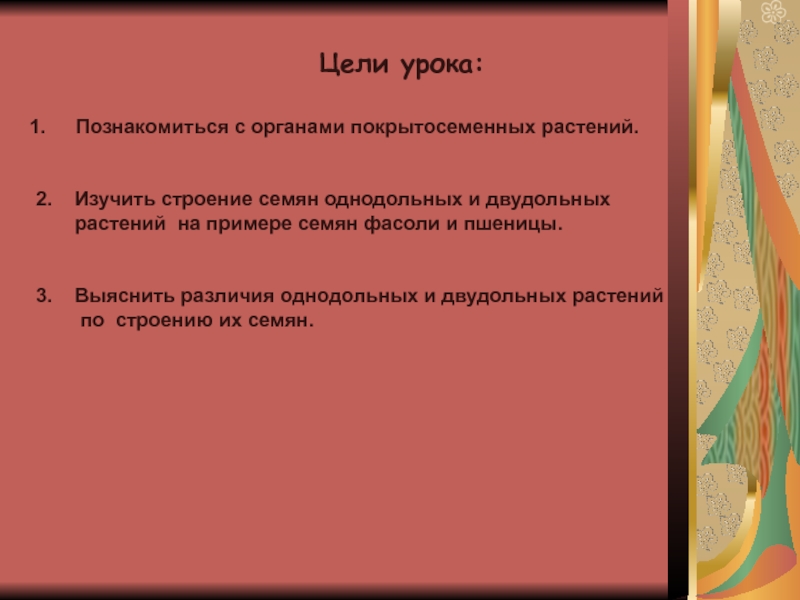 Цели урока:

1. Познакомиться с органами покрытосеменных растений.

2. Изучить строение семян однодольных и двудольных растений на примере семян фасоли и пшеницы.

3. Выяснить различия однодольных и двудольных растений по строению их семян.